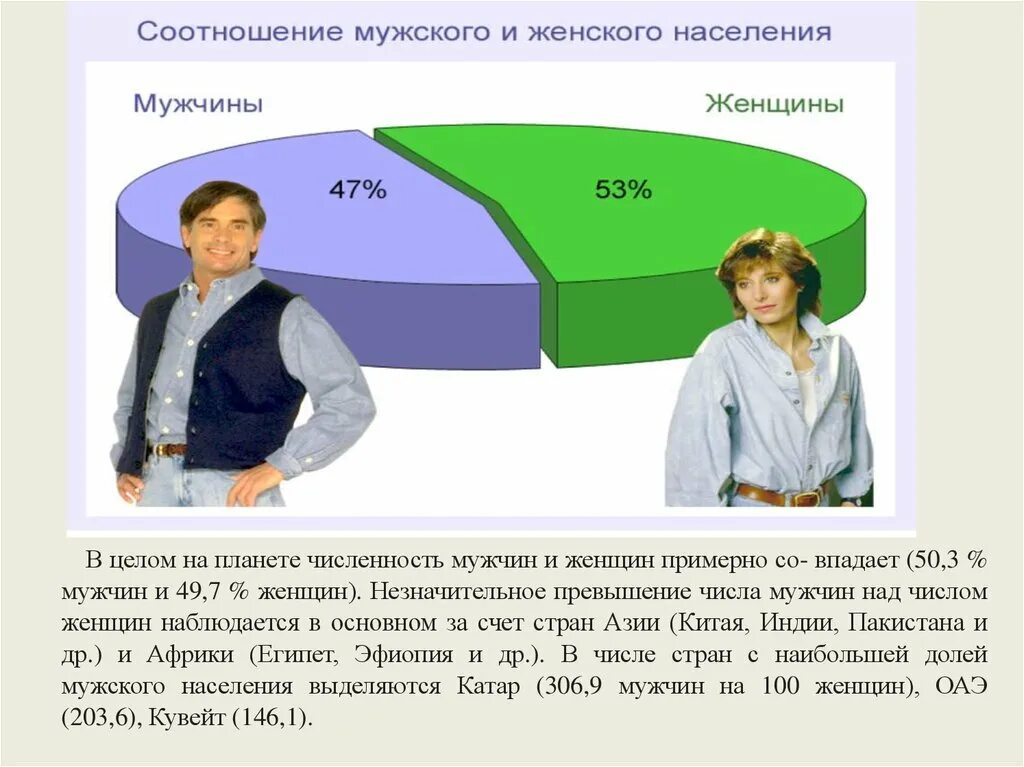 Соотношение мужского и женского населения

Мужчины

Женщины

47%

53%

В целом на планете численность мужчин и женщин примерно со- впадает (50,3 % мужчин и 49,7 % женщин). Незначительное превышение числа мужчин над числом женщин наблюдается в основном за счет стран Азии (Китая, Индии, Пакистана и др.) и Африки (Египет, Эфиопия и др.). В числе стран с наибольшей долей мужского населения выделяются Катар (306,9 мужчин на 100 женщин), ОАЭ (203,6), Кувейт (146,1).